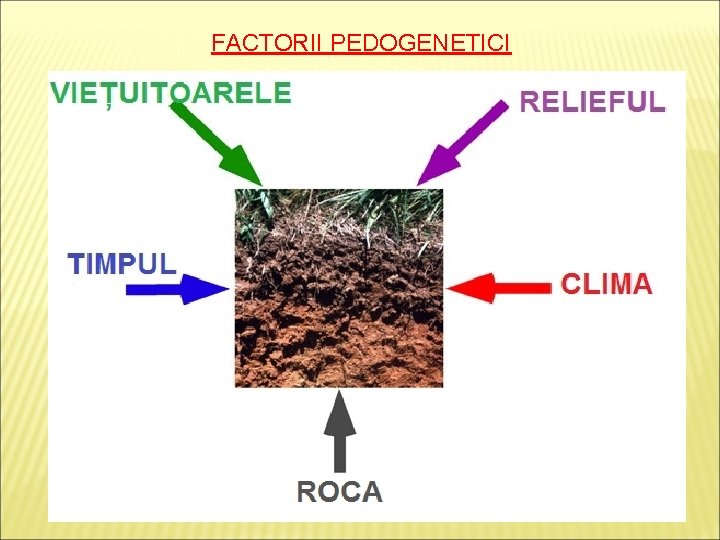 FACTORII PEDOGENETICI

VIEȚUITOARELE

RELIEFUL

TIMPUL

CLIMA

ROCA